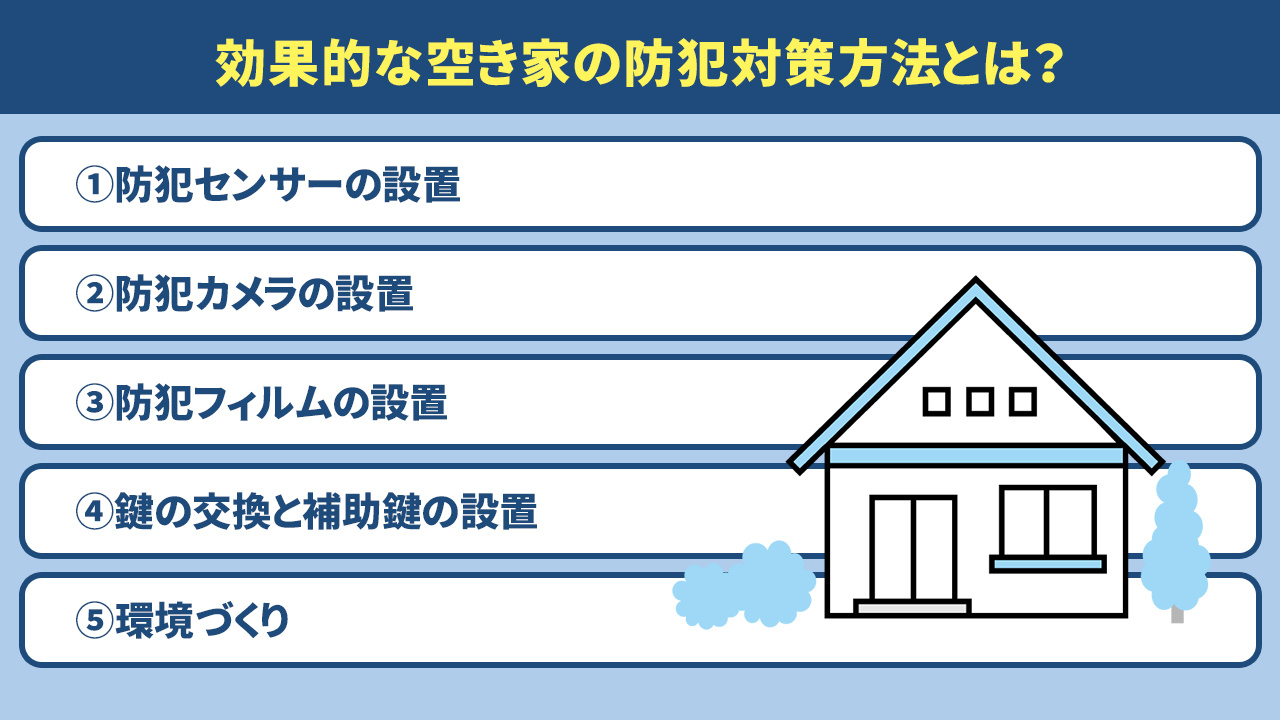 効果的な空き家の防犯対策方法とは？

①防犯センサーの設置

②防犯カメラの設置

③防犯フィルムの設置

④鍵の交換と補助鍵の設置

⑤環境づくり